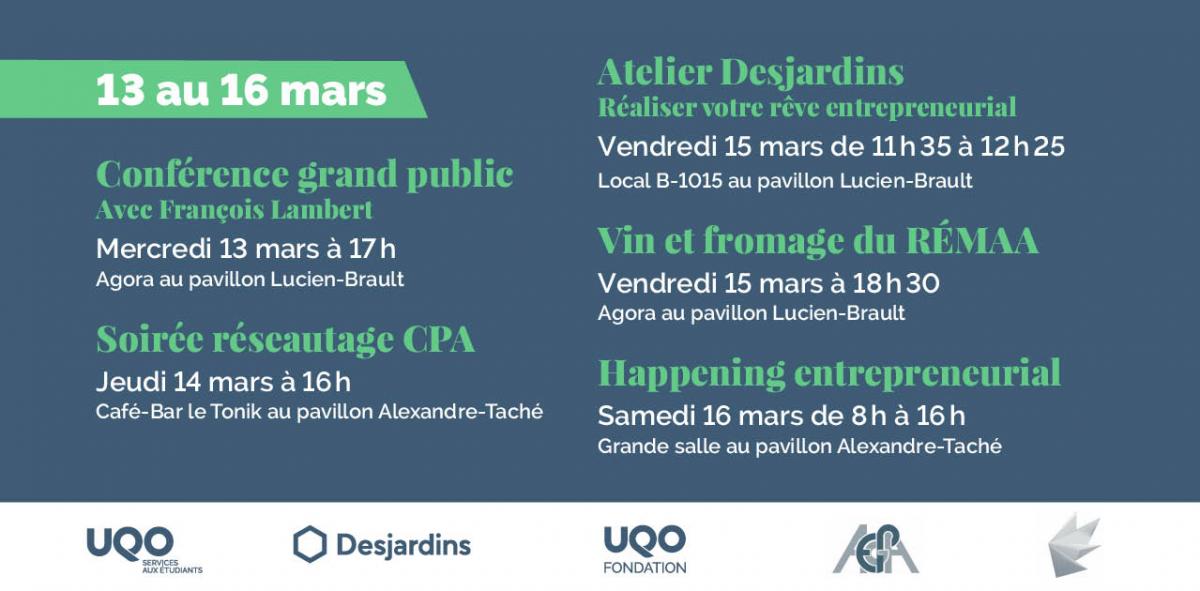 13 au 16 mars

Conférence grand public
Avec François Lambert
Mercredi 13 mars à 17 h
Agora au pavillon Lucien-Brault

Soirée réseautage CPA
Jeudi 14 mars à 16 h
Café-Bar le Tonik au pavillon Alexandre-Taché

Atelier Desjardins
Réaliser votre rêve entrepreneurial
Vendredi 15 mars de 11 h 35 à 12 h 25
Local B-1015 au pavillon Lucien-Brault

Vin et fromage du RÉMAA
Vendredi 15 mars à 18 h 30
Agora au pavillon Lucien-Brault

Happening entrepreneurial
Samedi 16 mars de 8 h à 16 h
Grande salle au pavillon Alexandre-Taché

UQO SERVICES AUX ÉTUDIANTS

Desjardins

UQO FONDATION

AEGA